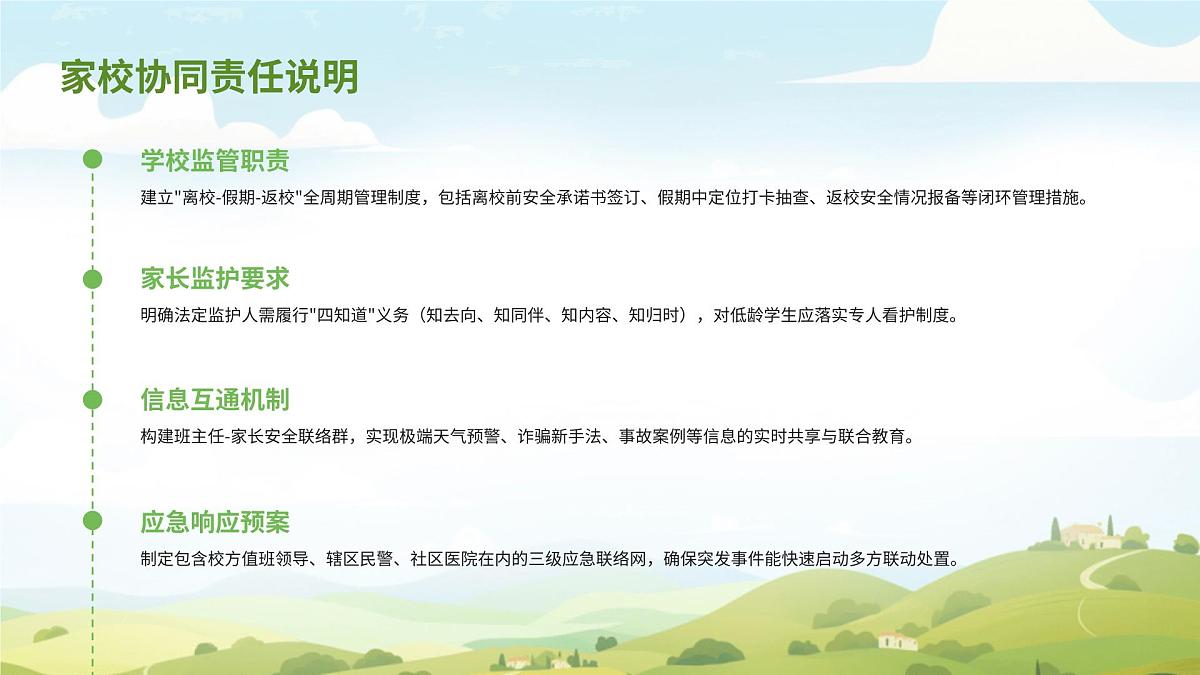 家校协同责任说明

学校监管职责

建立"离校-假期-返校"全周期管理制度，包括离校前安全承诺书签订、假期中定位打卡抽查、返校安全情况报备等闭环管理措施。

家长监护要求

明确法定监护人需履行"四知道"义务（知去向、知同伴、知内容、知归时），对低龄学生应落实专人看护制度。

信息互通机制

构建班主任-家长安全联络群，实现极端天气预警、诈骗新手法、事故案例等信息的实时共享与联合教育。

应急响应预案

制定包含校方值班领导、辖区民警、社区医院在内的三级应急联络网，确保突发事件能快速启动多方联动处置。